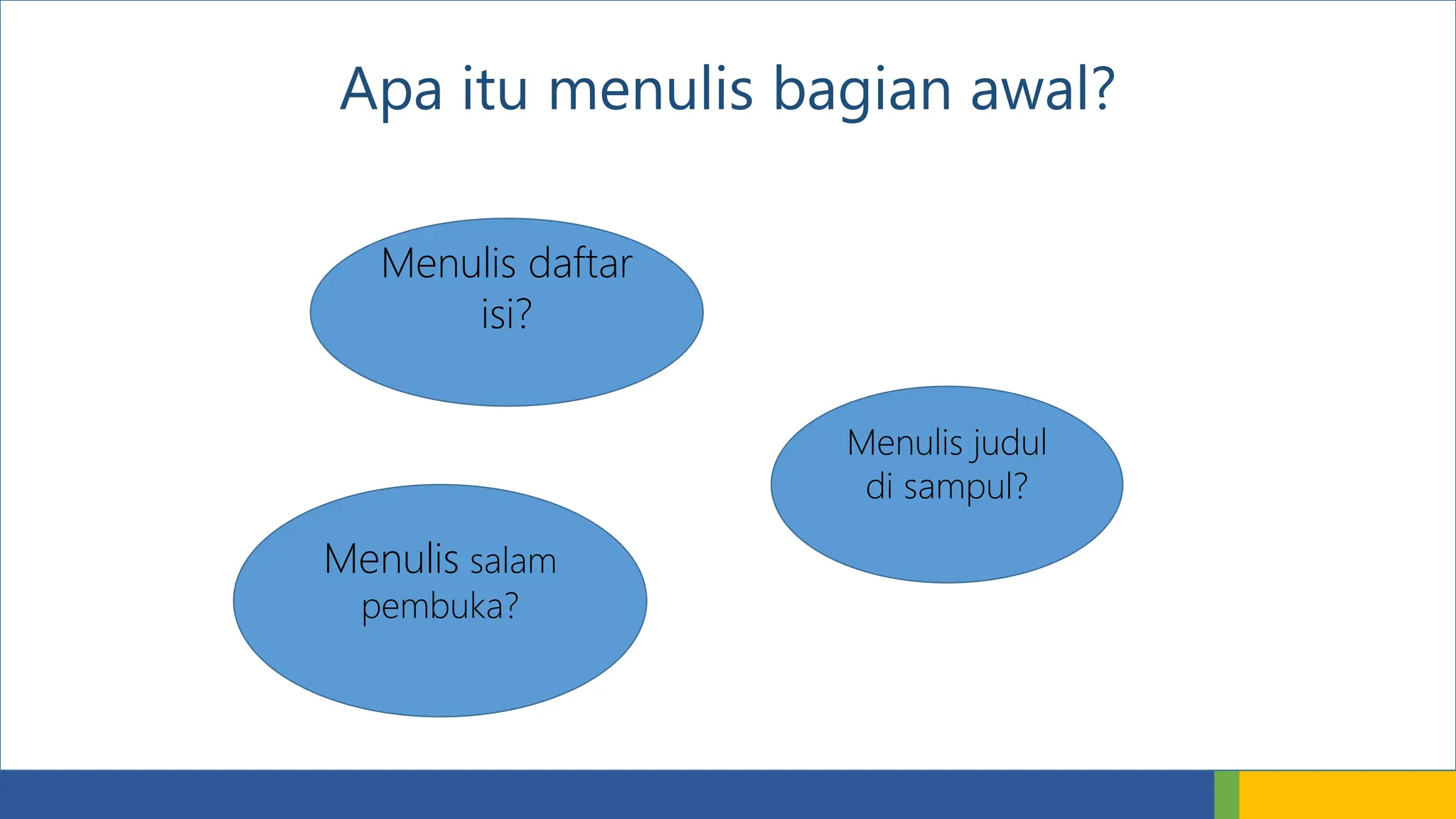 Apa itu menulis bagian awal?

Menulis daftar isi?

Menulis judul di sampul?

Menulis salam pembuka?